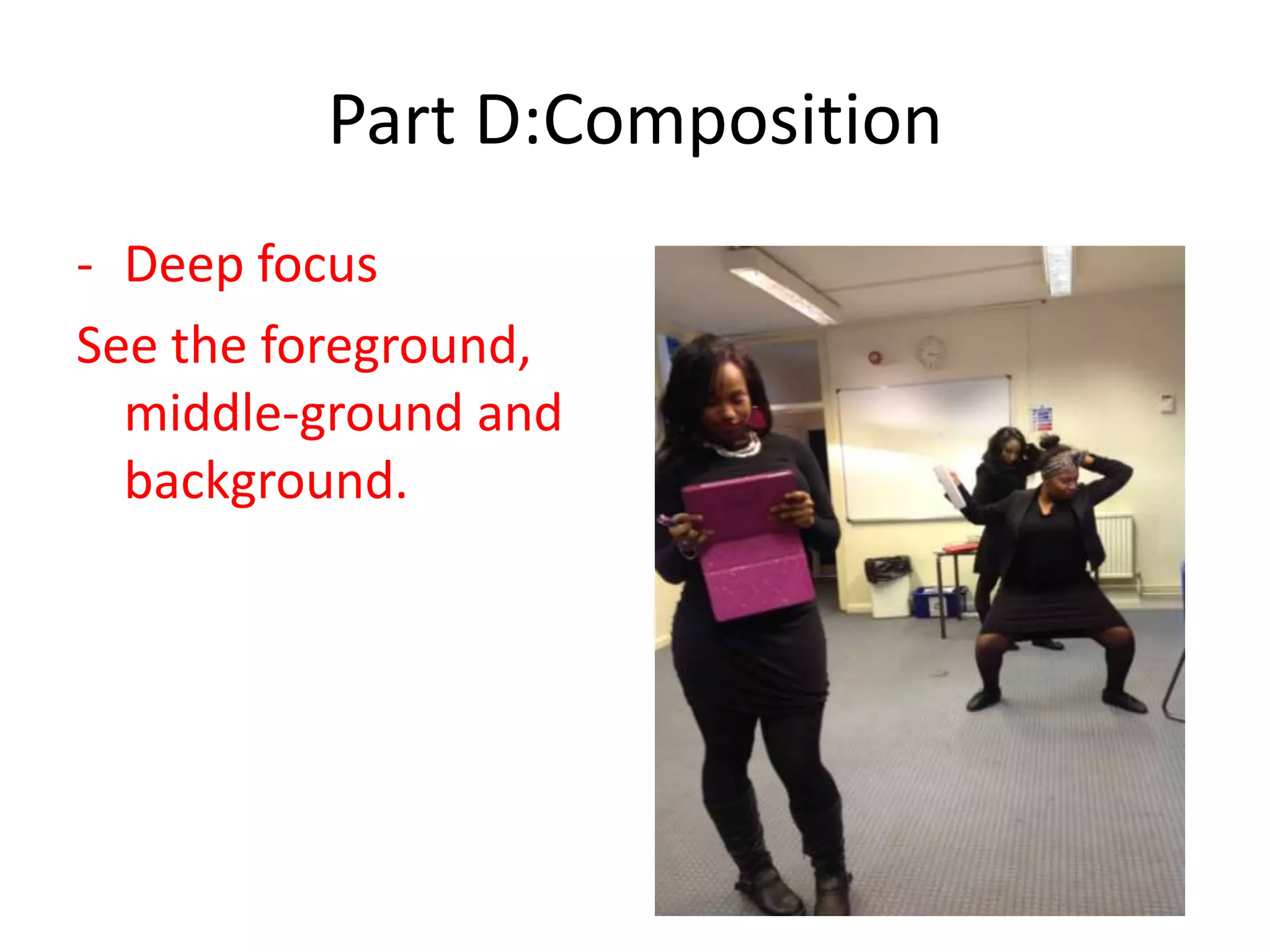 Part D:Composition

- Deep focus

See the foreground, middle-ground and background.